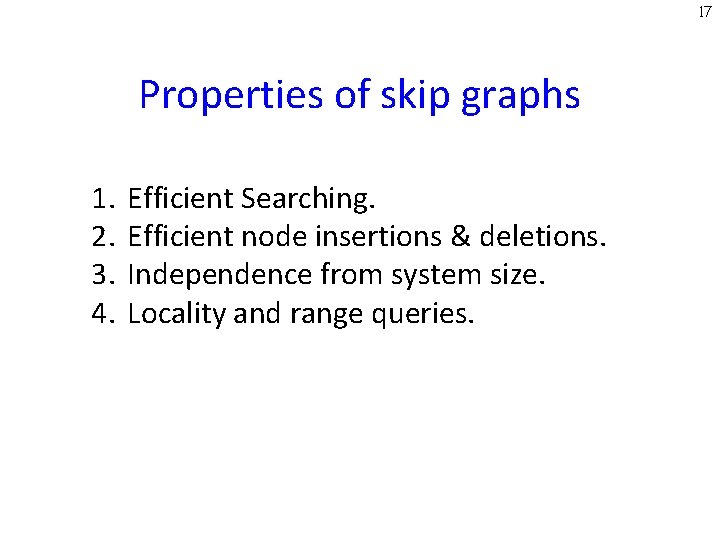 17

Properties of skip graphs

1. Efficient Searching.
2. Efficient node insertions & deletions.
3. Independence from system size.
4. Locality and range queries.